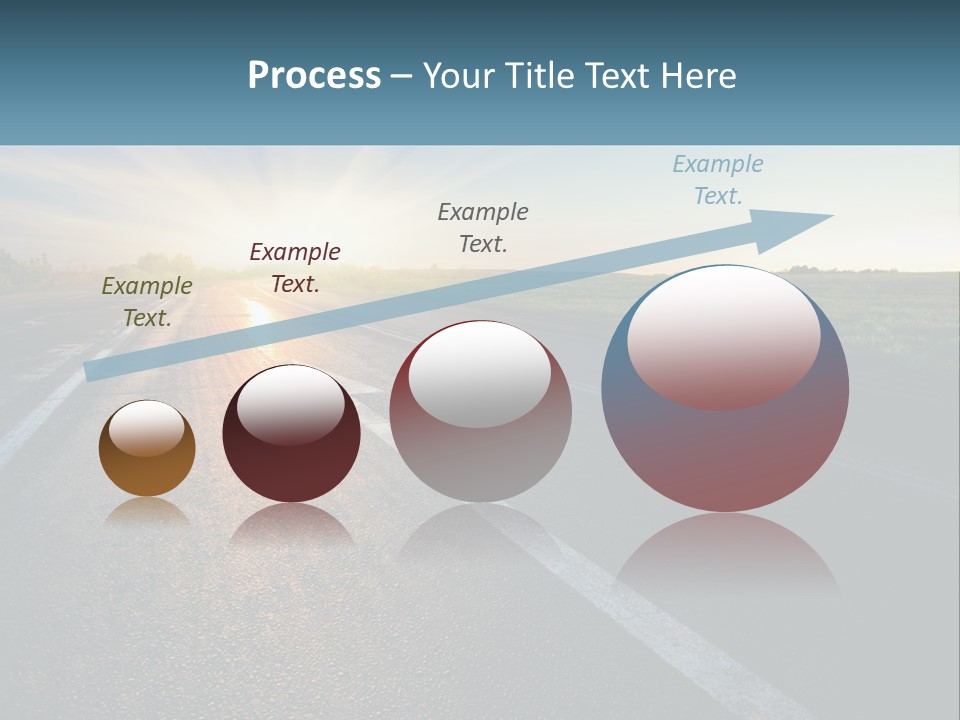 Process – Your Title Text Here

Example Text.

Example Text.

Example Text.

Example Text.